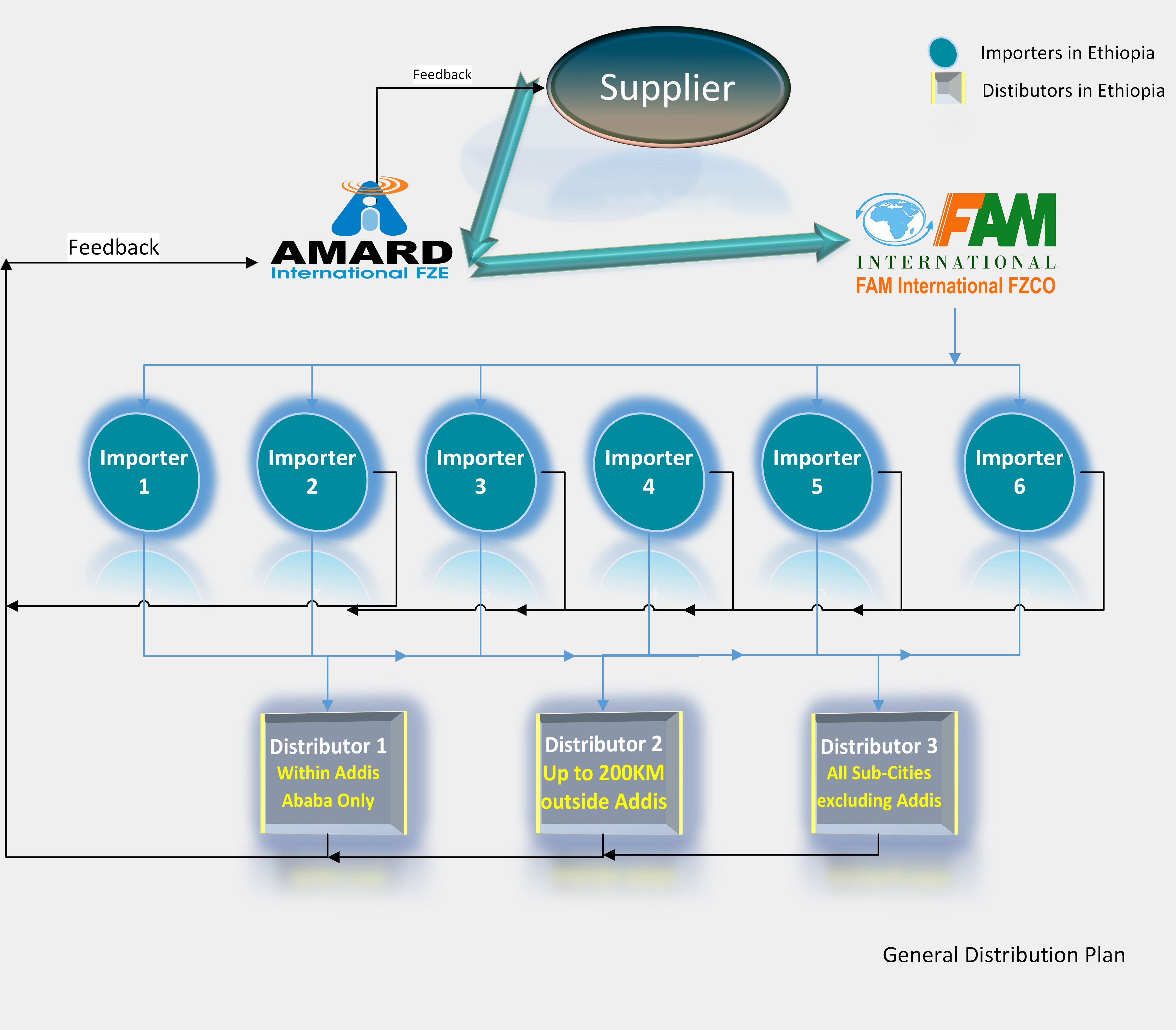 Feedback

Supplier

Importers in Ethiopia

Distibutors in Ethiopia

Feedback

AMARD
International FZE

FAM
INTERNATIONAL
FAM International FZCO

Importer 1

Importer 2

Importer 3

Importer 4

Importer 5

Importer 6

Distributor 1
Within Addis Ababa Only

Distributor 2
Up to 200KM outside Addis

Distributor 3
All Sub-Cities excluding Addis

General Distribution Plan